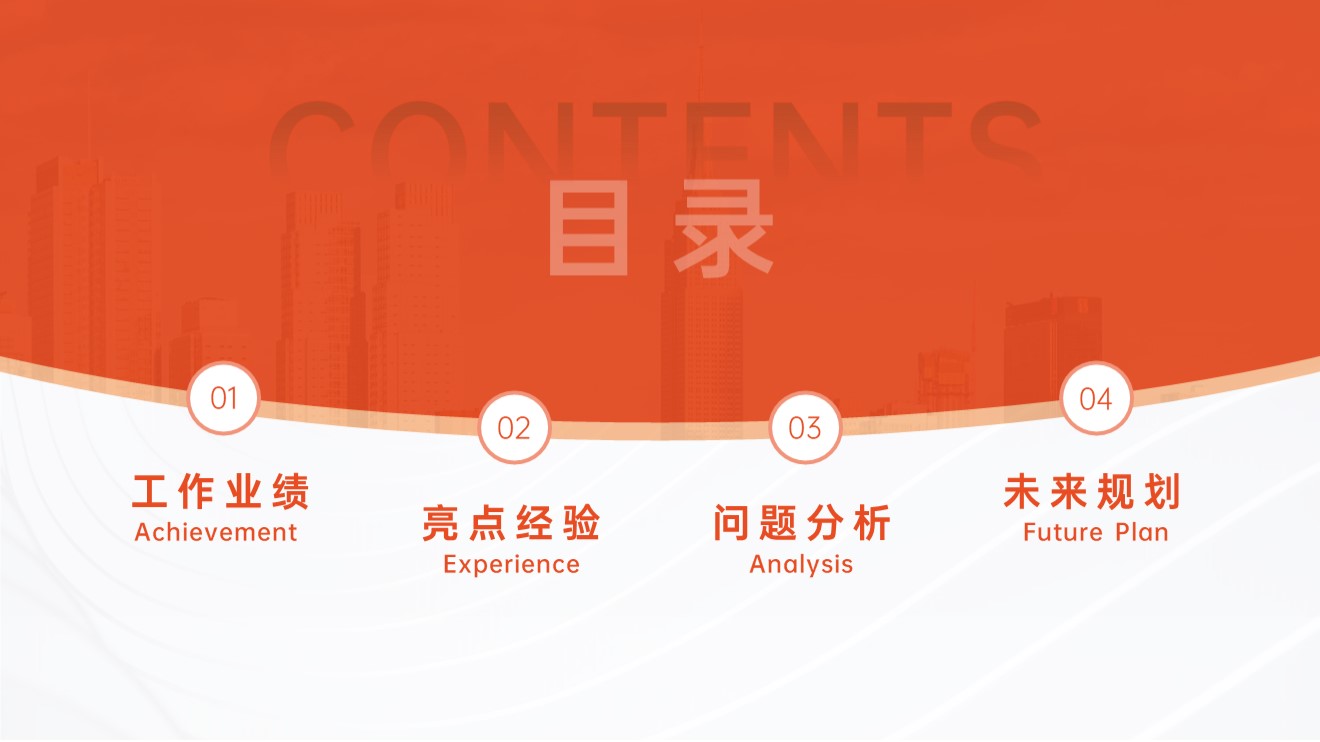 CONTENTS
目录

01
工作业绩
Achievement

02
亮点经验
Experience

03
问题分析
Analysis

04
未来规划
Future Plan